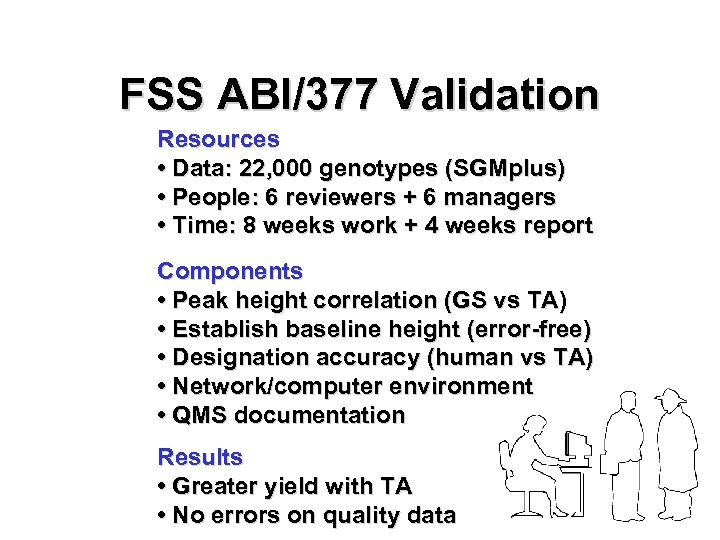 FSS ABI/377 Validation

Resources
• Data: 22,000 genotypes (SGMplus)
• People: 6 reviewers + 6 managers
• Time: 8 weeks work + 4 weeks report

Components
• Peak height correlation (GS vs TA)
• Establish baseline height (error-free)
• Designation accuracy (human vs TA)
• Network/computer environment
• QMS documentation

Results
• Greater yield with TA
• No errors on quality data